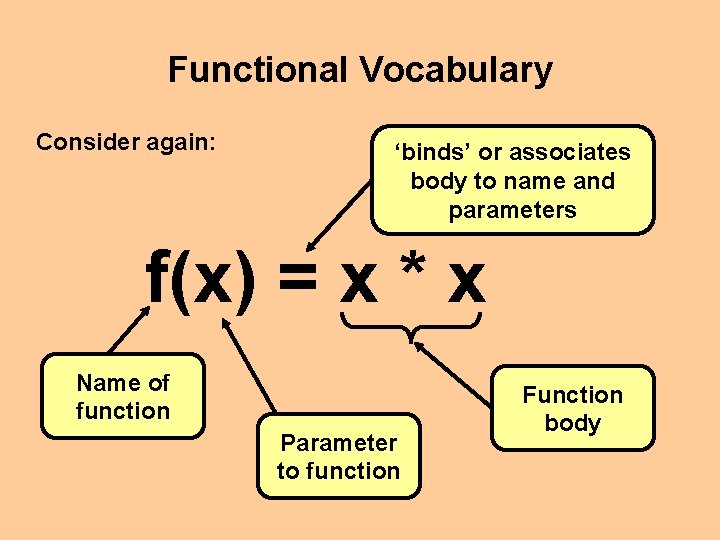 Functional Vocabulary

Consider again:

‘binds’ or associates body to name and parameters

$f(x) = x * x$

Name of function

Parameter to function

Function body